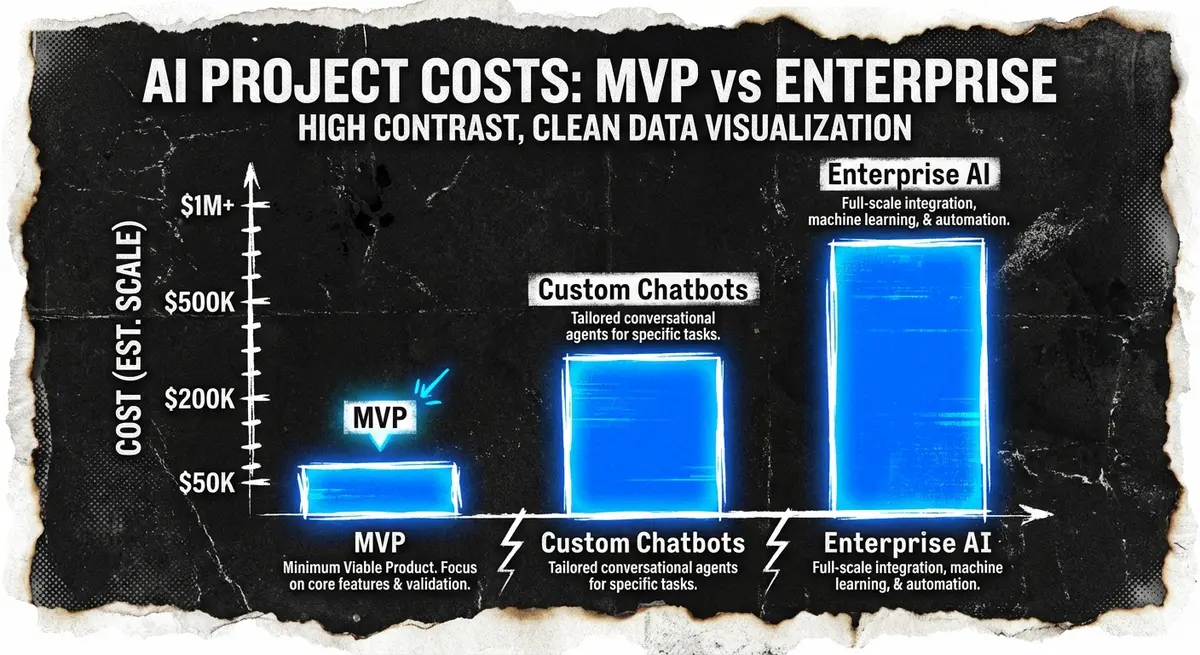 AI PROJECT COSTS: MVP vs ENTERPRISE
HIGH CONTRAST, CLEAN DATA VISUALIZATION

COST (EST. SCALE)

$1M+
$500K
$200K
$50K

MVP

Custom Chatbots
Tailored conversational agents for specific tasks.

Enterprise AI
Full-scale integration, machine learning, & automation.

MVP
Minimum Viable Product. Focus on core features & validation.

Custom Chatbots
Tailored conversational agents for specific tasks.

Enterprise AI
Full-scale integration, machine learning, & automation.